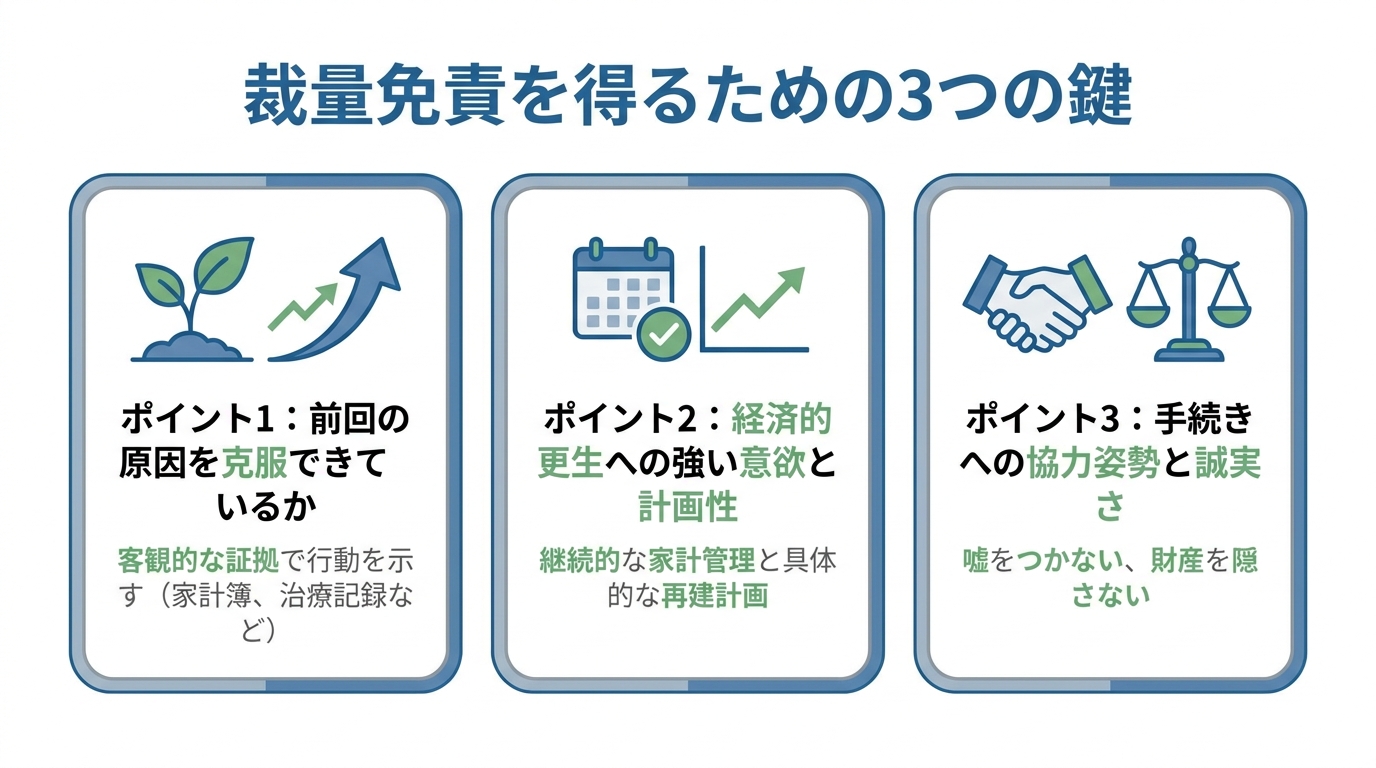 裁量免責を得るための3つの鍵

ポイント1：前回の原因を克服できているか

客観的な証拠で行動を示す（家計簿、治療記録など）

ポイント2：経済的更生への強い意欲と計画性

継続的な家計管理と具体的な再建計画

ポイント3：手続きへの協力姿勢と誠実さ

嘘をつかない、財産を隠さない